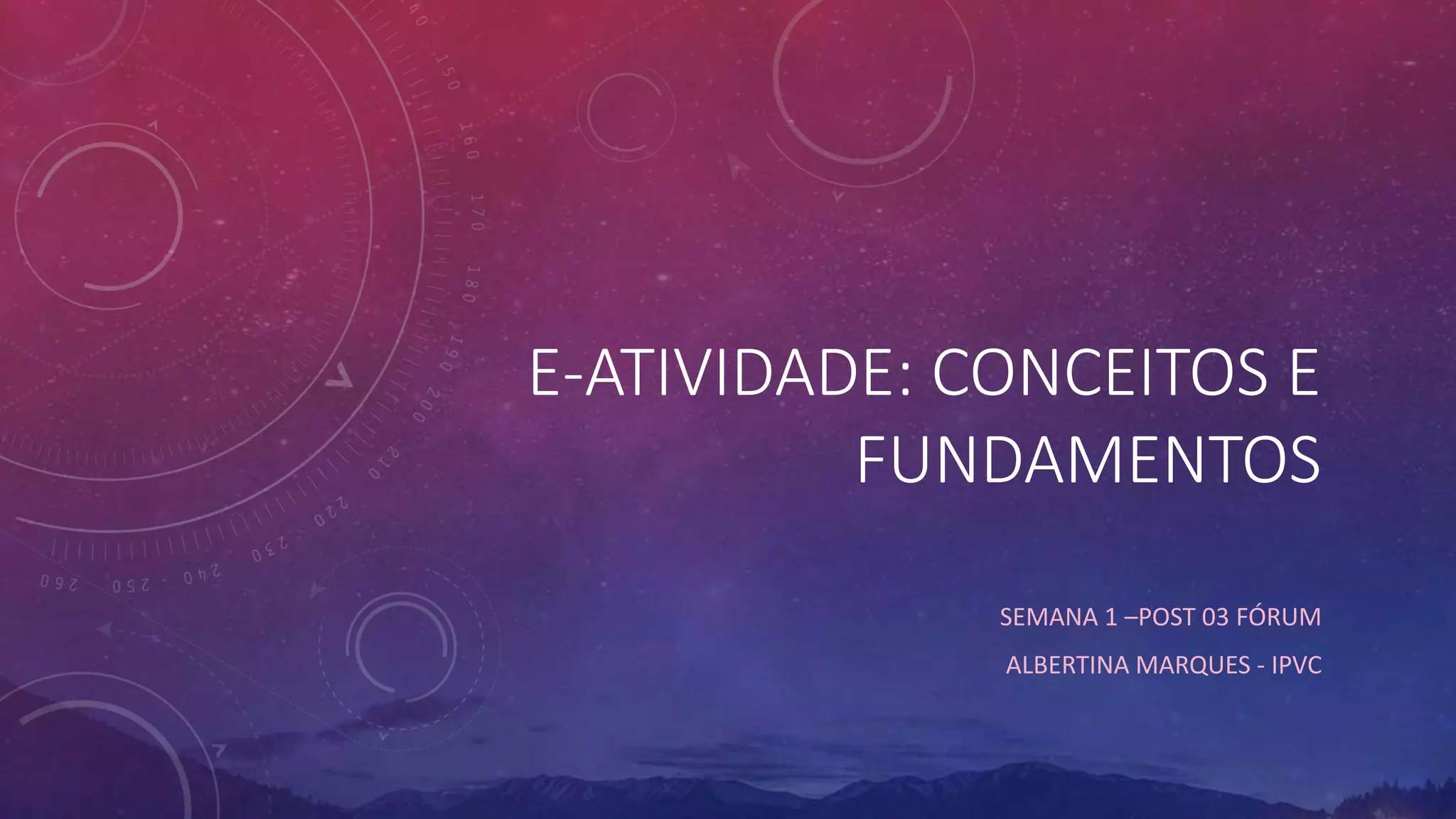 E-ATIVIDADE: CONCEITOS E FUNDAMENTOS

SEMANA 1 –POST 03 FÓRUM

ALBERTINA MARQUES - IPVC